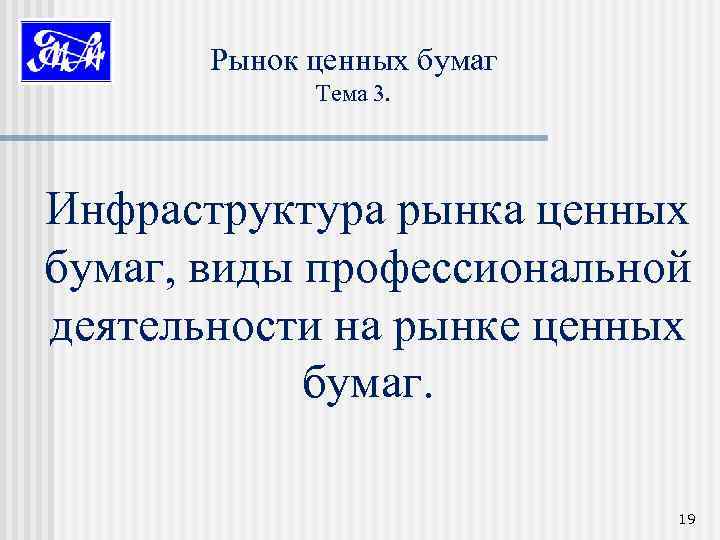 Рынок ценных бумаг
Тема 3.

Инфраструктура рынка ценных бумаг, виды профессиональной деятельности на рынке ценных бумаг.

19